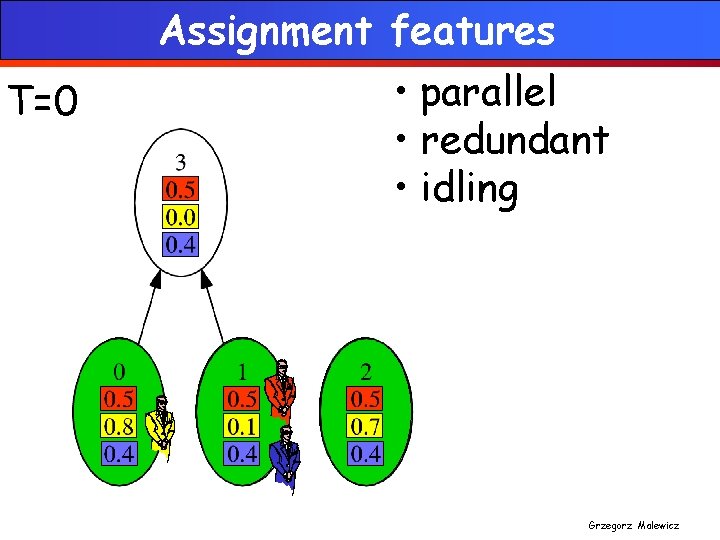 Assignment features

T=0

• parallel
• redundant
• idling

3
0.5
0.0
0.4

0
0.5
0.8
0.4

1
0.5
0.1
0.4

2
0.5
0.7
0.4

Grzegorz Malewicz